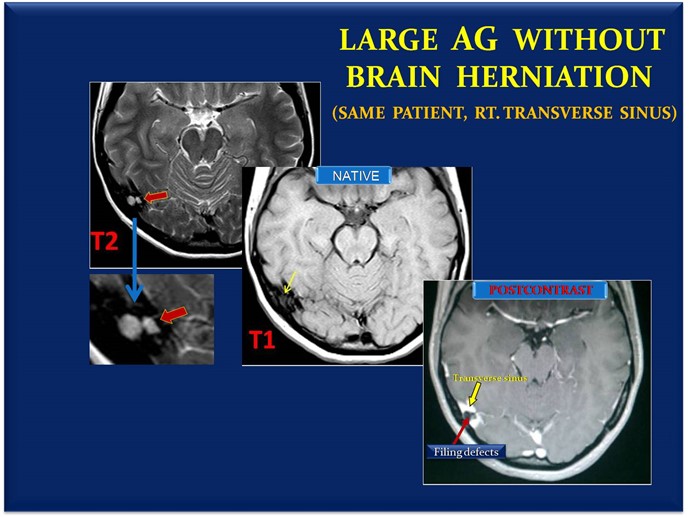 LARGE AG WITHOUT BRAIN HERNIATION

(SAME PATIENT, RT. TRANSVERSE SINUS)

T2

NATIVE

T1

POSTCONTRAST

Transverse sinus

Filing defects